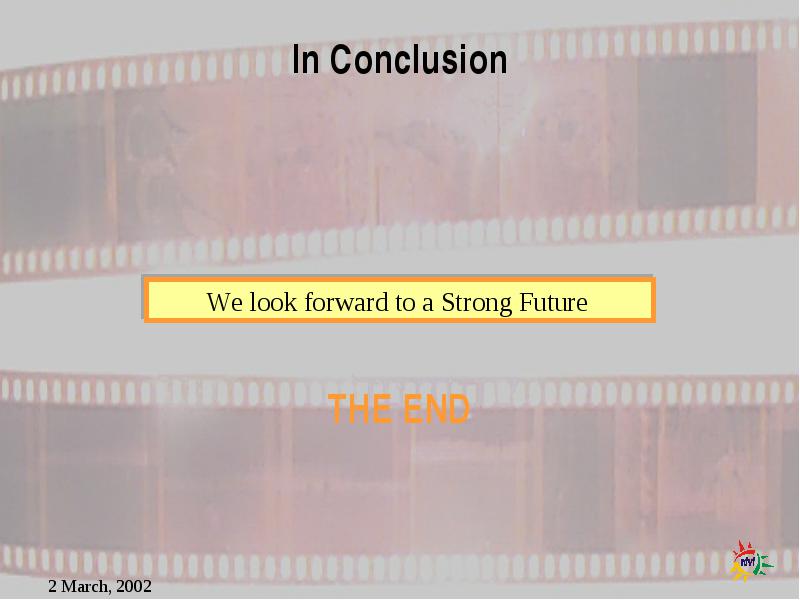 In Conclusion

We look forward to a Strong Future

THE END

2 March, 2002